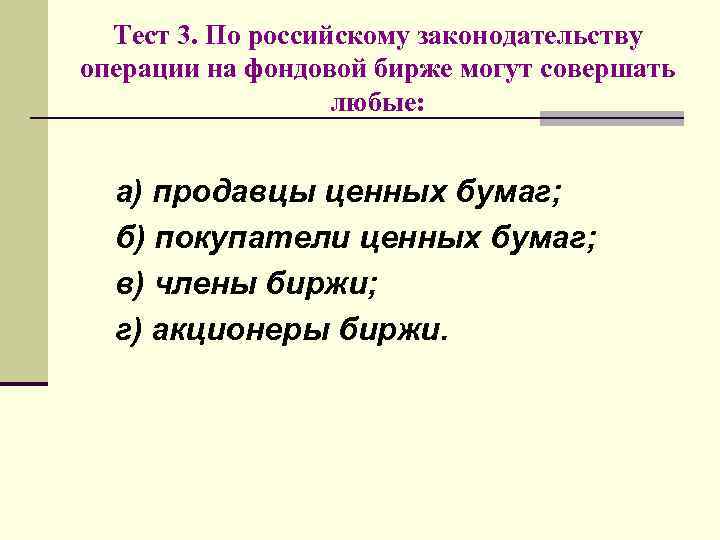 Тест 3. По российскому законодательству операции на фондовой бирже могут совершать любые:

а) продавцы ценных бумаг;
б) покупатели ценных бумаг;
в) члены биржи;
г) акционеры биржи.